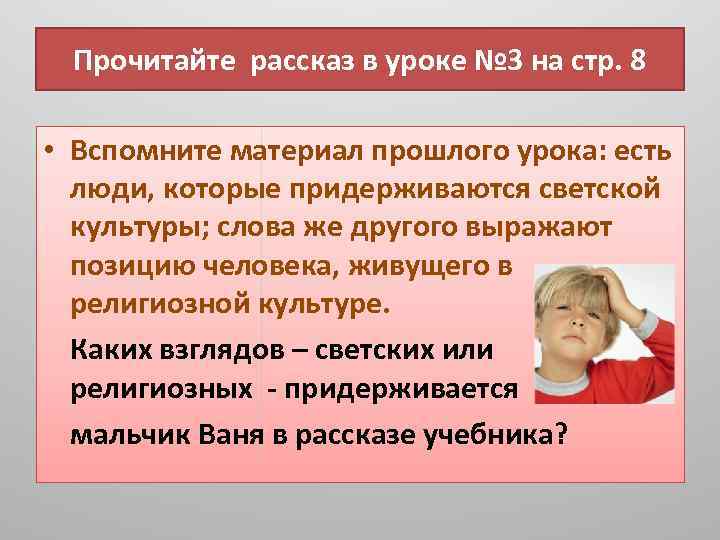 Прочитайте рассказ в уроке №3 на стр. 8

• Вспомните материал прошлого урока: есть люди, которые придерживаются светской культуры; слова же другого выражают позицию человека, живущего в религиозной культуре.

Каких взглядов – светских или религиозных - придерживается мальчик Ваня в рассказе учебника?